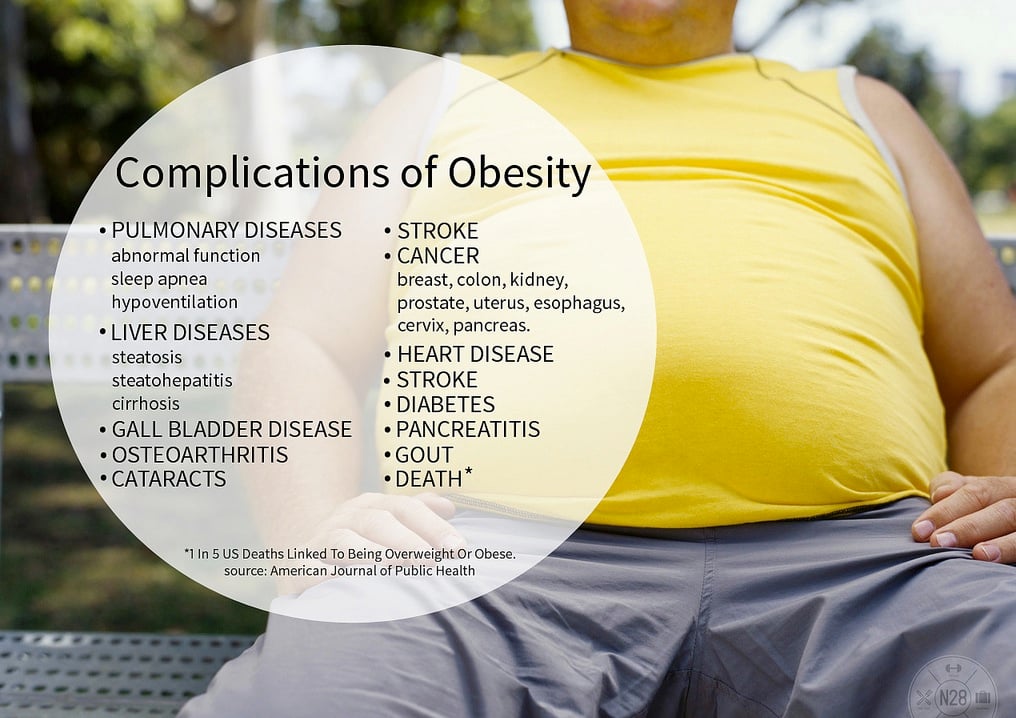 Complications of Obesity

• PULMONARY DISEASES
abnormal function
sleep apnea
hypoventilation
• LIVER DISEASES
steatosis
steatohepatitis
cirrhosis
• GALL BLADDER DISEASE
• OSTEOARTHRITIS
• CATARACTS

• STROKE
• CANCER
breast, colon, kidney, prostate, uterus, esophagus, cervix, pancreas.
• HEART DISEASE
• STROKE
• DIABETES
• PANCREATITIS
• GOUT
• DEATH*

*1 In 5 US Deaths Linked To Being Overweight Or Obese.
source: American Journal of Public Health

N28